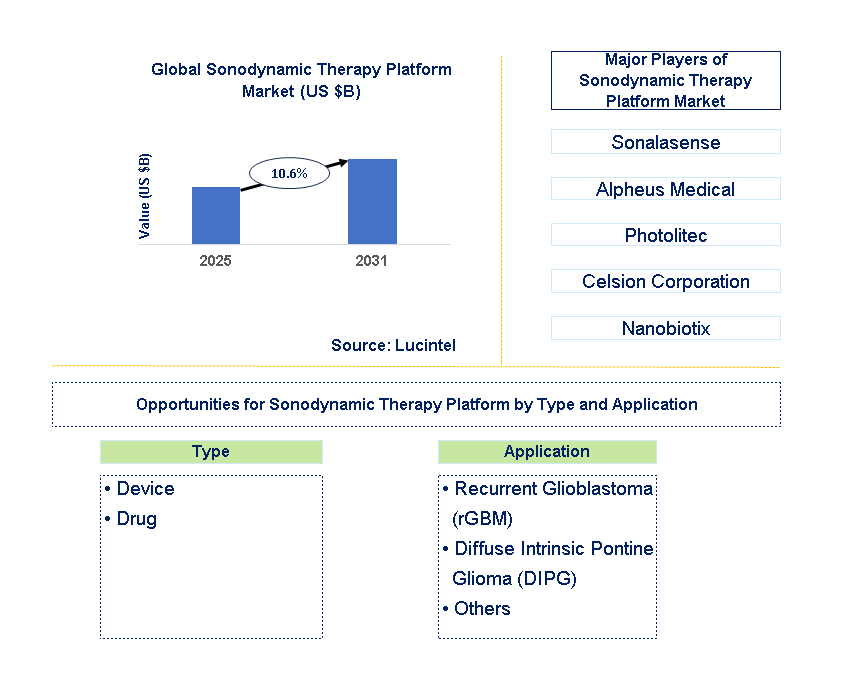 Global Sonodynamic Therapy Platform Market (US $B)

Value (US $B)

10.6%

2025

2031

Source: Lucintel

Major Players of Sonodynamic Therapy Platform Market

Sonalasense

Alpheus Medical

Photolitec

Celsion Corporation

Nanobiotix

Opportunities for Sonodynamic Therapy Platform by Type and Application

Type

• Device
• Drug

Application

• Recurrent Glioblastoma (rGBM)
• Diffuse Intrinsic Pontine Glioma (DIPG)
• Others